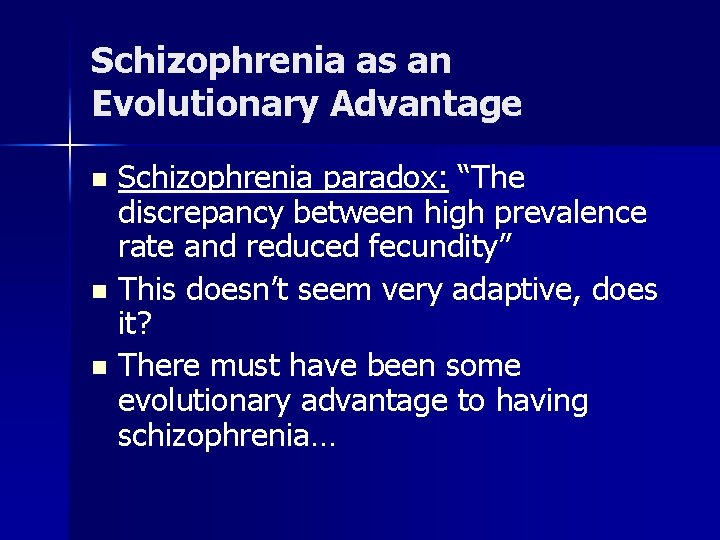 Schizophrenia as an Evolutionary Advantage

- Schizophrenia paradox: “The discrepancy between high prevalence rate and reduced fecundity”
- This doesn’t seem very adaptive, does it?
- There must have been some evolutionary advantage to having schizophrenia…